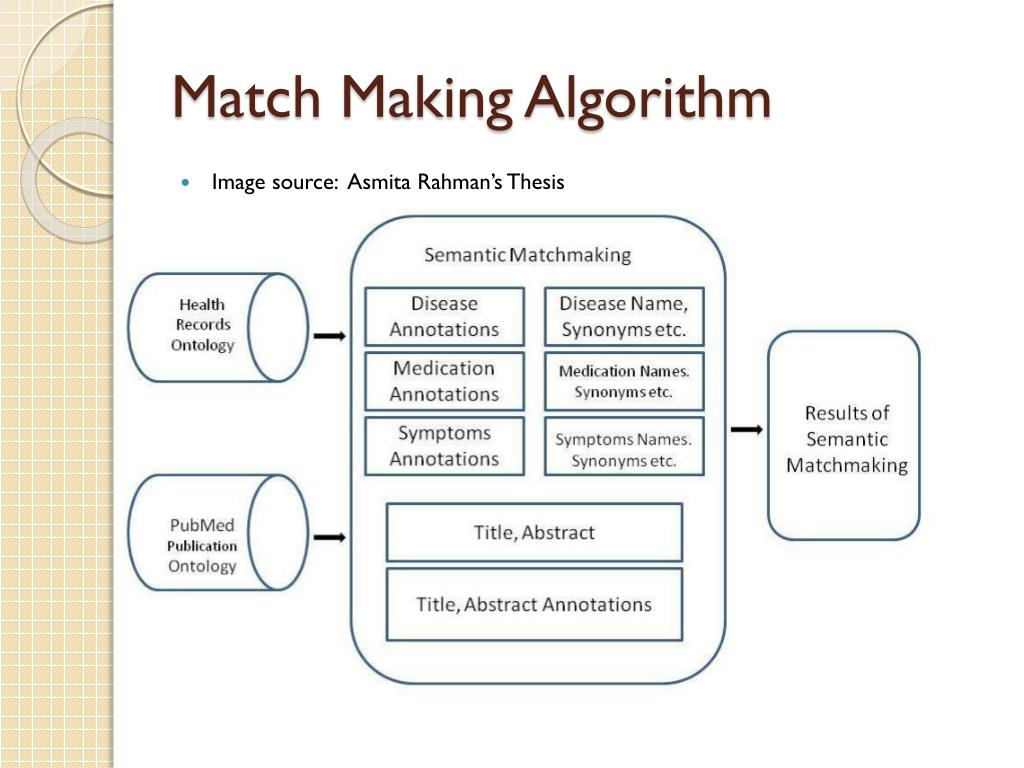 Match Making Algorithm

Image source: Asmita Rahman's Thesis

Health Records Ontology

PubMed Publication Ontology

Semantic Matchmaking

Disease Annotations

Disease Name, Synonyms etc.

Medication Annotations

Medication Names. Synonyms etc.

Symptoms Annotations

Symptoms Names. Synonyms etc.

Title, Abstract

Title, Abstract Annotations

Results of Semantic Matchmaking